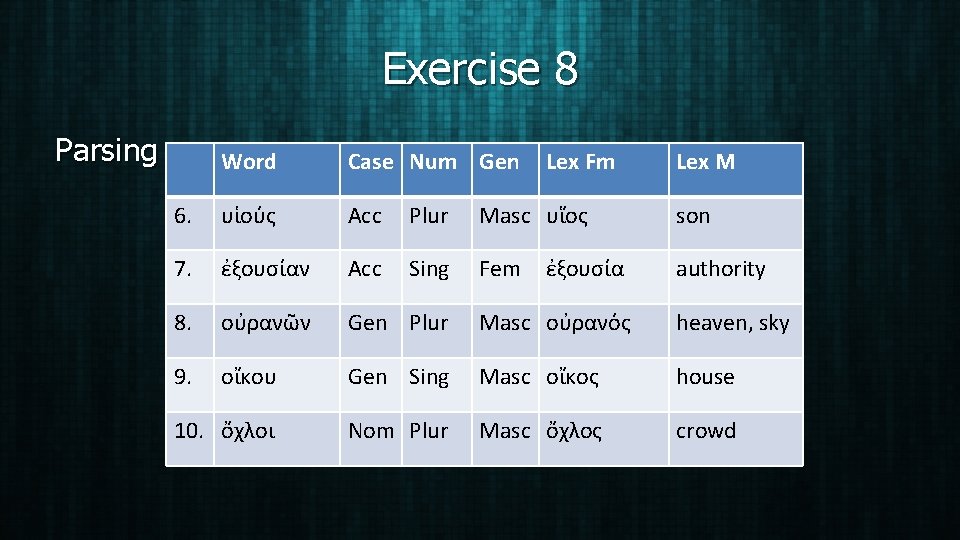 Exercise 8

Parsing

| | Word | Case | Num | Gen | Lex Fm | Lex M |
|---|---|---|---|---|---|---|
| 6. | υἱούς | Acc | Plur | Masc | υἵος | son |
| 7. | ἐξουσίαν | Acc | Sing | Fem | ἐξουσία | authority |
| 8. | οὐρανῶν | Gen | Plur | Masc | οὐρανός | heaven, sky |
| 9. | οἴκου | Gen | Sing | Masc | οἴκος | house |
| 10. | ὄχλοι | Nom | Plur | Masc | ὄχλος | crowd |